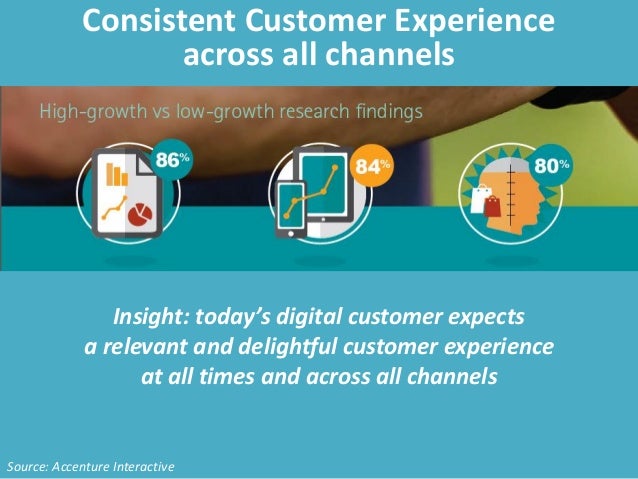 Consistent Customer Experience across all channels

High-growth vs low-growth research findings

86%

84%

80%

Insight: today's digital customer expects a relevant and delightful customer experience at all times and across all channels

Source: Accenture Interactive